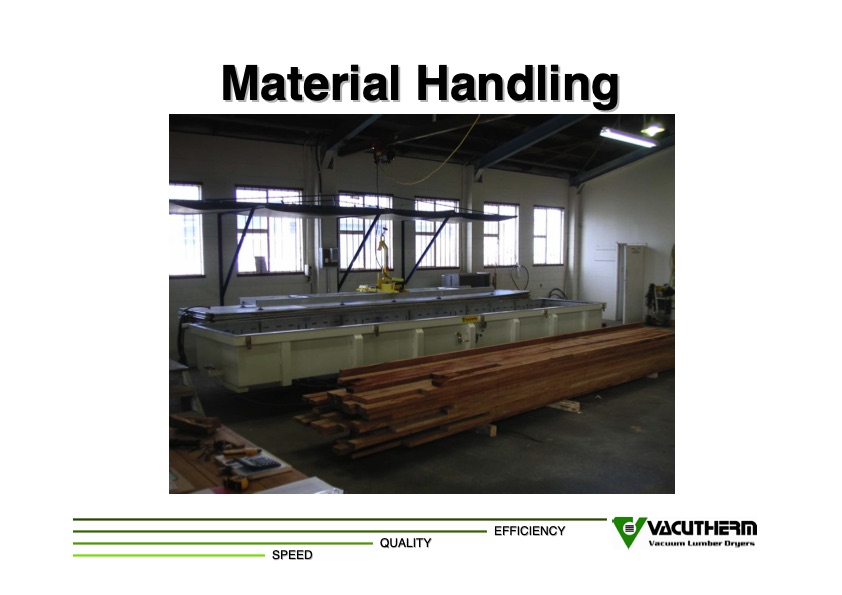 Material Handling

EFFICIENCY
QUALITY
SPEED

VACUTHERM
Vacuum Lumber Dryers